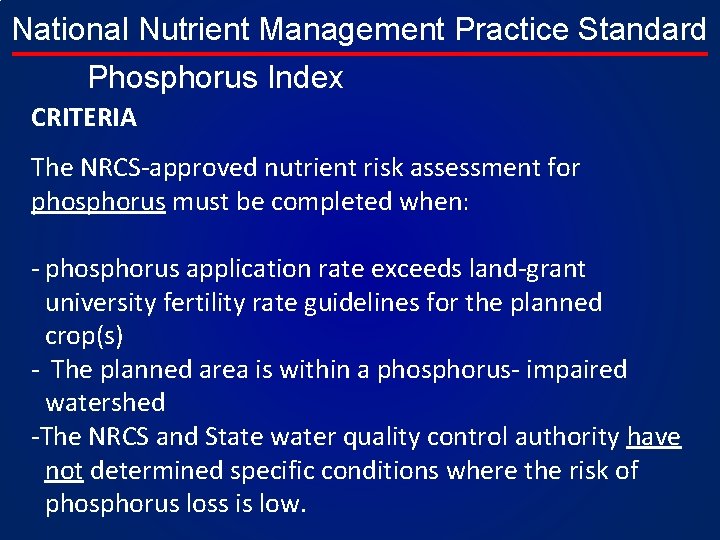 National Nutrient Management Practice Standard

Phosphorus Index

CRITERIA

The NRCS-approved nutrient risk assessment for phosphorus must be completed when:

- phosphorus application rate exceeds land-grant university fertility rate guidelines for the planned crop(s)
- The planned area is within a phosphorus- impaired watershed
-The NRCS and State water quality control authority have not determined specific conditions where the risk of phosphorus loss is low.